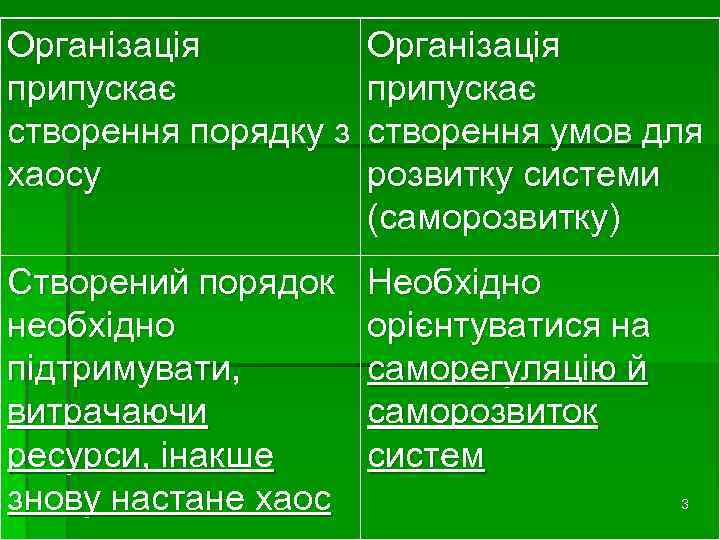 | Організація припускає створення порядку з хаосу | Організація припускає створення умов для розвитку системи (саморозвитку) |
|---|---|
| Створений порядок необхідно підтримувати, витрачаючи ресурси, інакше знову настане хаос | Необхідно орієнтуватися на саморегуляцію й саморозвиток систем |

3